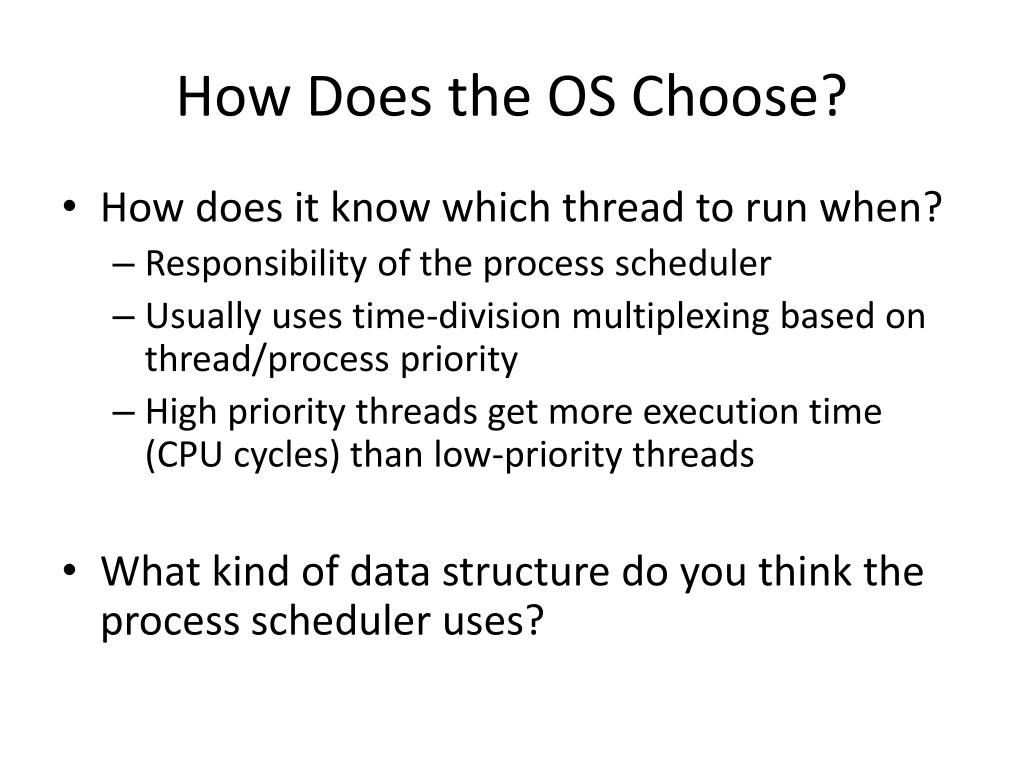 How Does the OS Choose?

• How does it know which thread to run when?
– Responsibility of the process scheduler
– Usually uses time-division multiplexing based on thread/process priority
– High priority threads get more execution time (CPU cycles) than low-priority threads

• What kind of data structure do you think the process scheduler uses?